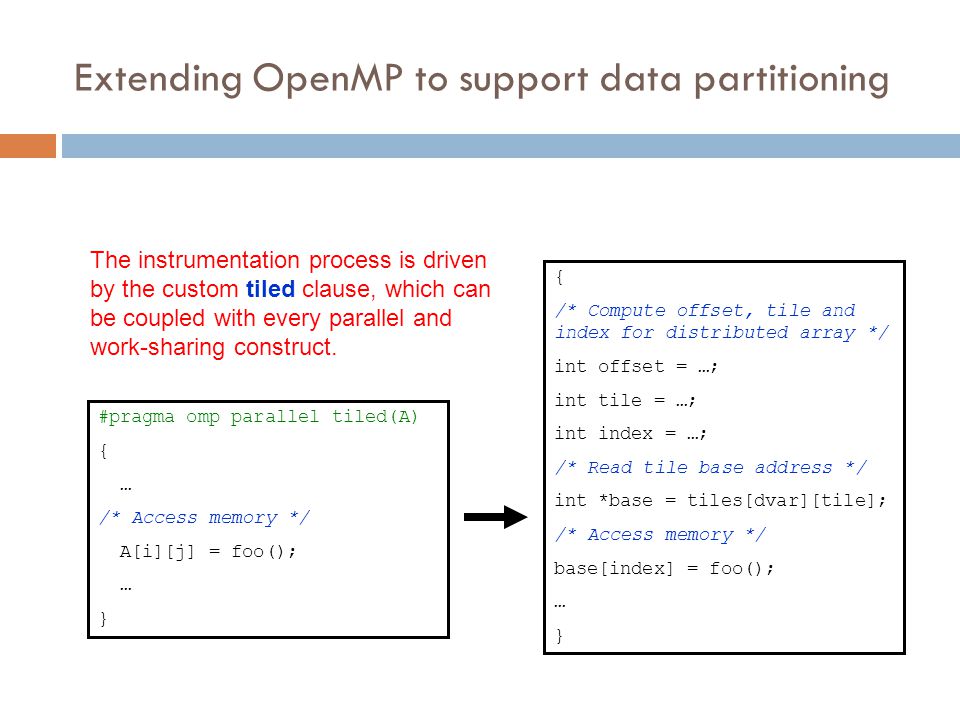 Extending OpenMP to support data partitioning

The instrumentation process is driven by the custom tiled clause, which can be coupled with every parallel and work-sharing construct.

#pragma omp parallel tiled(A)
{
…
/* Access memory */
A[i][j] = foo();
…
}

{
/* Compute offset, tile and index for distributed array */
int offset = …;
int tile = …;
int index = …;
/* Read tile base address */
int *base = tiles[dvar][tile];
/* Access memory */
base[index] = foo();
…
}